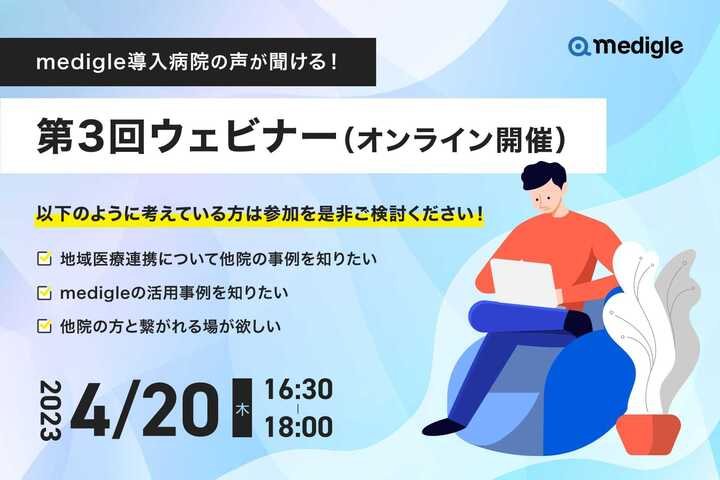 medigle導入病院の声が聞ける！

medigle

第3回ウェビナー（オンライン開催）

以下のように考えている方は参加を是非ご検討ください！

地域医療連携について他院の事例を知りたい

medigleの活用事例を知りたい

他院の方と繋がれる場が欲しい

2023 4/20 木 16:30 | 18:00